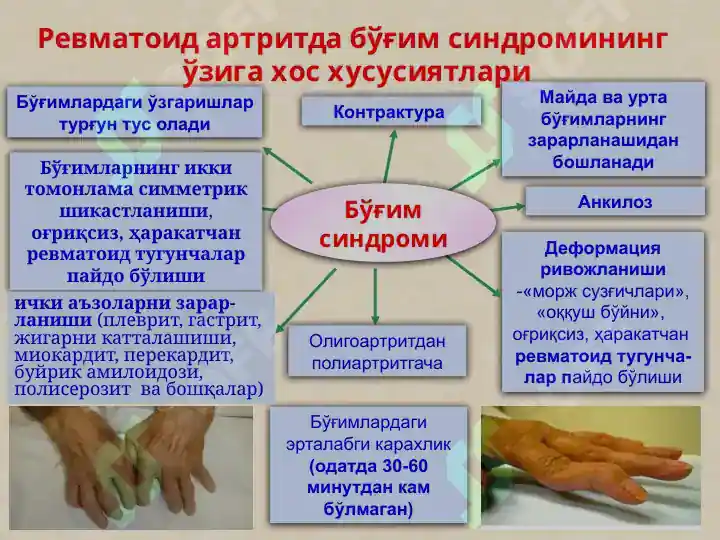 Ревматоид артритда бўғим синдромининг ўзига хос хусусиятлари

Бўғимлардаги ўзгаришлар турғун тус олади

Контрактура

Майда ва урта бўғимларнинг зарарланашидан бошланади

Бўғимларнинг икки томонлама симметрик шикастланиши, оғриқсиз, ҳаракатчан ревматоид тугунчалар пайдо бўлиши

Бўғим синдроми

Анкилоз

Деформация ривожланиши -«морж сузғичлари», «оққуш бўйни», оғриқсиз, ҳаракатчан ревматоид тугунчалар пайдо бўлиши

ички аъзоларни зарарланиши (плеврит, гастрит, жигарни катталашиши, миокардит, перекардит, буйрик амилоидози, полисерозит ва бошқалар)

Олигоартритдан полиартритгача

Бўғимлардаги эрталабги карахлик (одатда 30-60 минутдан кам бўлмаган)